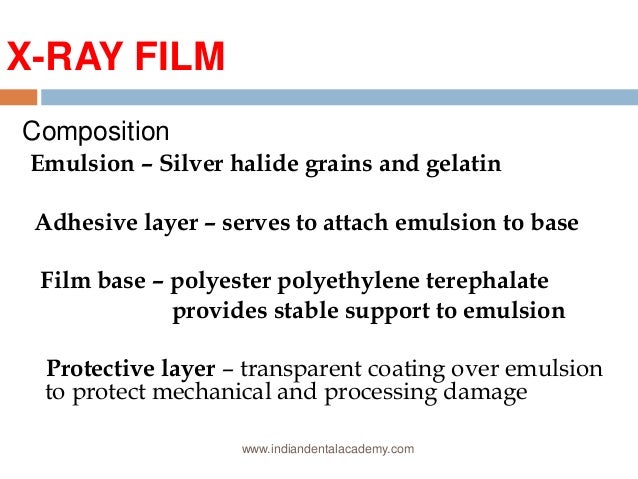 X-RAY FILM

Composition

Emulsion – Silver halide grains and gelatin

Adhesive layer – serves to attach emulsion to base

Film base – polyester polyethylene terephalate provides stable support to emulsion

Protective layer – transparent coating over emulsion to protect mechanical and processing damage

www.indiandentalacademy.com